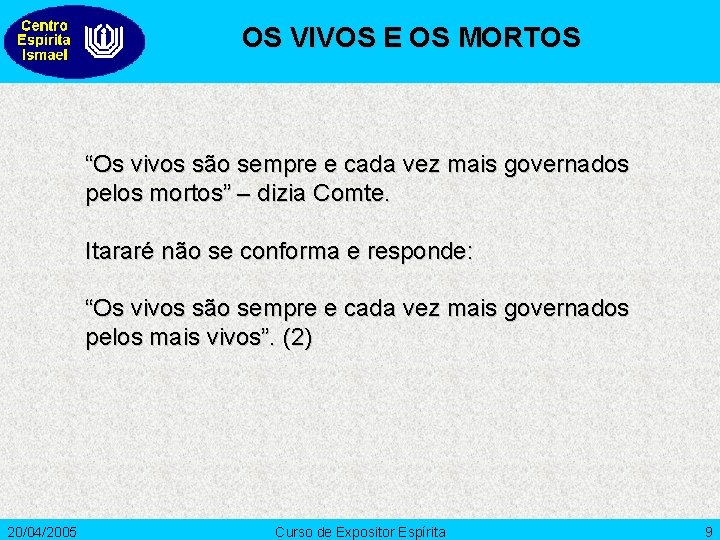 Centro Espírita Ismael

OS VIVOS E OS MORTOS

“Os vivos são sempre e cada vez mais governados pelos mortos” – dizia Comte.

Itararé não se conforma e responde:

“Os vivos são sempre e cada vez mais governados pelos mais vivos”. (2)

20/04/2005

Curso de Expositor Espírita

9